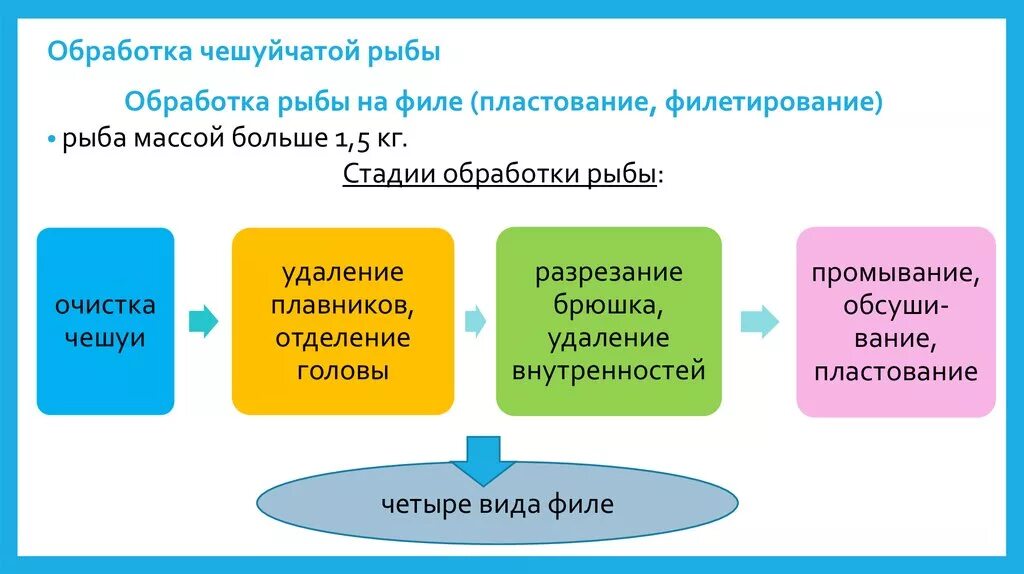 Обработка чешуйчатой рыбы

Обработка рыбы на филе (пластование, филетирование)

• рыба массой больше 1,5 кг.

Стадии обработки рыбы:

очистка чешуи

удаление плавников, отделение головы

разрезание брюшка, удаление внутренностей

промывание, обсушивание, пластование

четыре вида филе